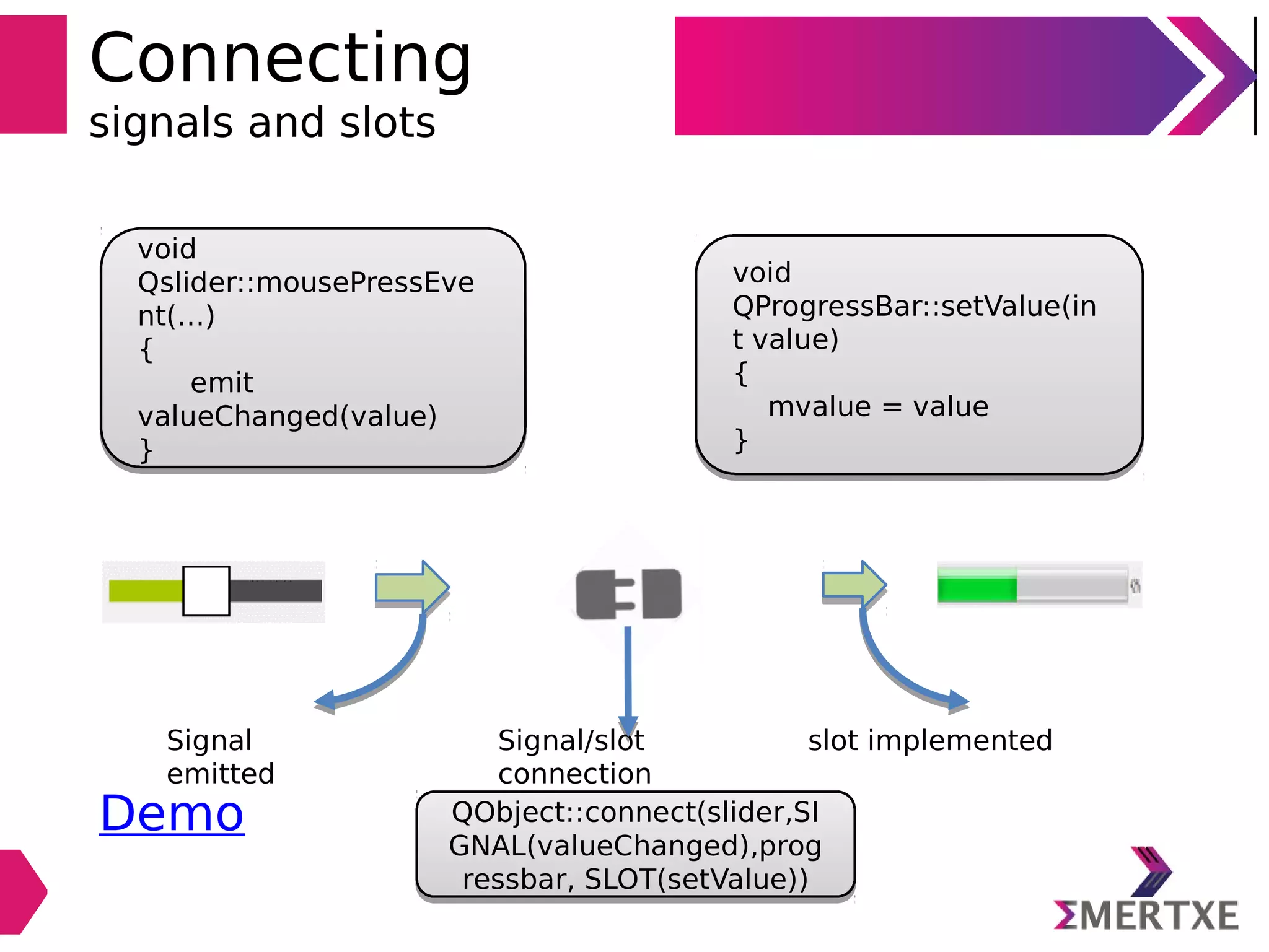 Connecting
signals and slots

void Qslider::mousePressEvent(...)
{
emit valueChanged(value)
}

void QProgressBar::setValue(int value)
{
mvalue = value
}

Signal emitted

Signal/slot connection

slot implemented

Demo

QObject::connect(slider,SIGNAL(valueChanged),progressbar, SLOT(setValue))

ΣMERTXE